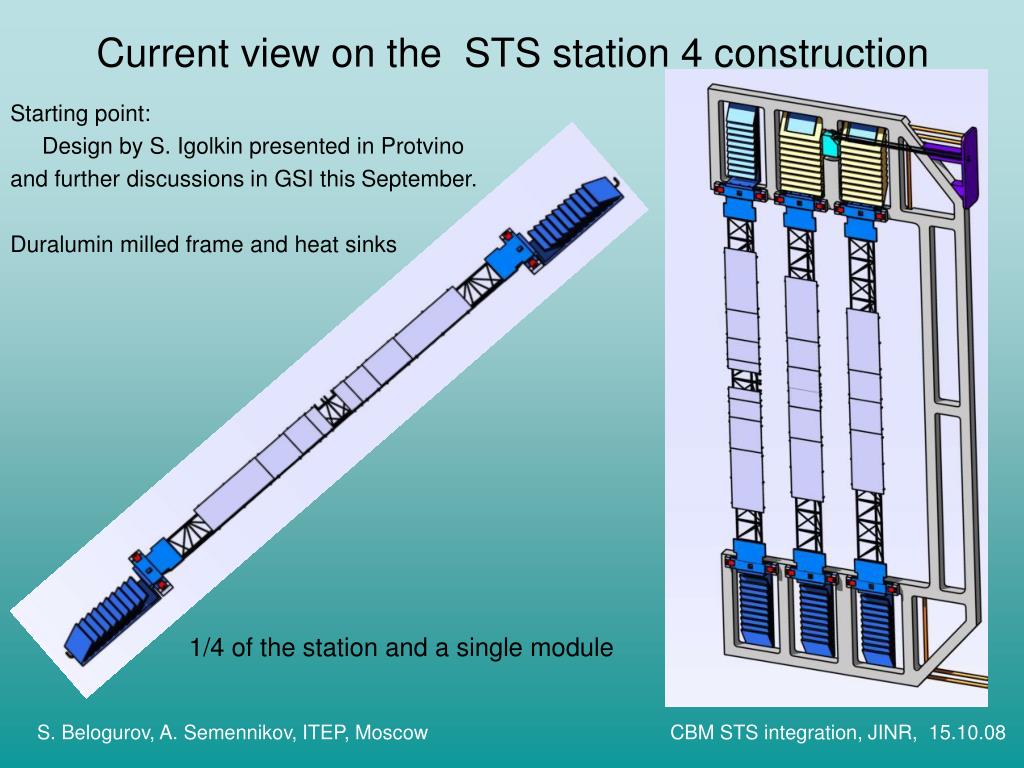 Current view on the  STS station 4 construction

Starting point:
Design by S. Igolkin presented in Protvino and further discussions in GSI this September.

Duralumin milled frame and heat sinks

1/4 of the station and a single module

S. Belogurov, A. Semennikov, ITEP, Moscow

CBM STS integration, JINR,  15.10.08